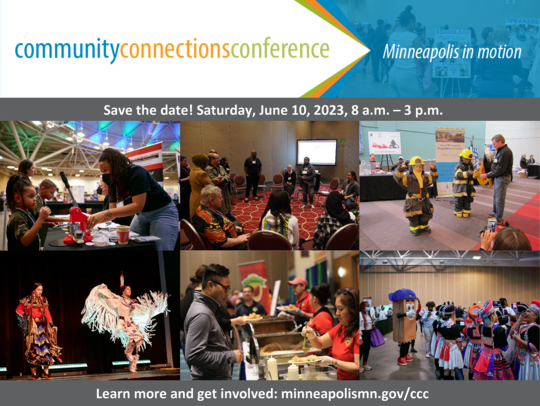 communityconnectionsconference

Minneapolis in motion

Save the date! Saturday, June 10, 2023, 8 a.m. – 3 p.m.

Learn more and get involved: minneapolismn.gov/ccc